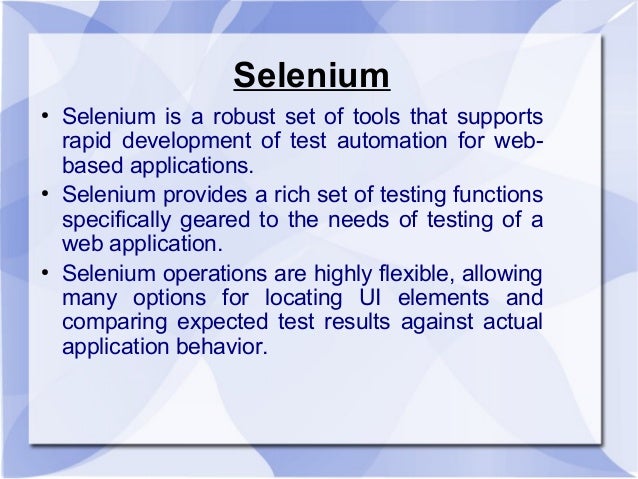 Selenium

• Selenium is a robust set of tools that supports rapid development of test automation for web-based applications.

• Selenium provides a rich set of testing functions specifically geared to the needs of testing of a web application.

• Selenium operations are highly flexible, allowing many options for locating UI elements and comparing expected test results against actual application behavior.